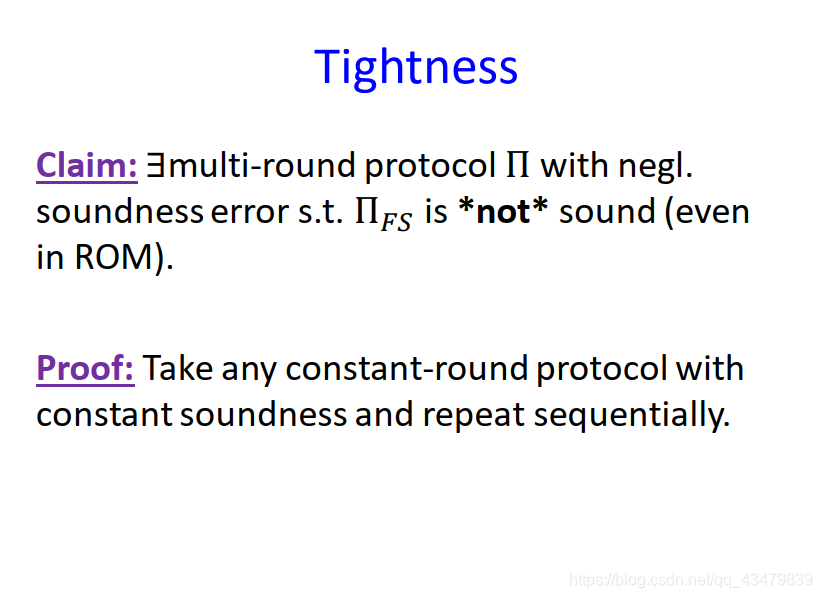 Tightness

Claim: $\exists$multi-round protocol $\Pi$ with negl. soundness error s.t. $\Pi_{FS}$ is *not* sound (even in ROM).

Proof: Take any constant-round protocol with constant soundness and repeat sequentially.

https://blog.csdn.net/qq_43479839